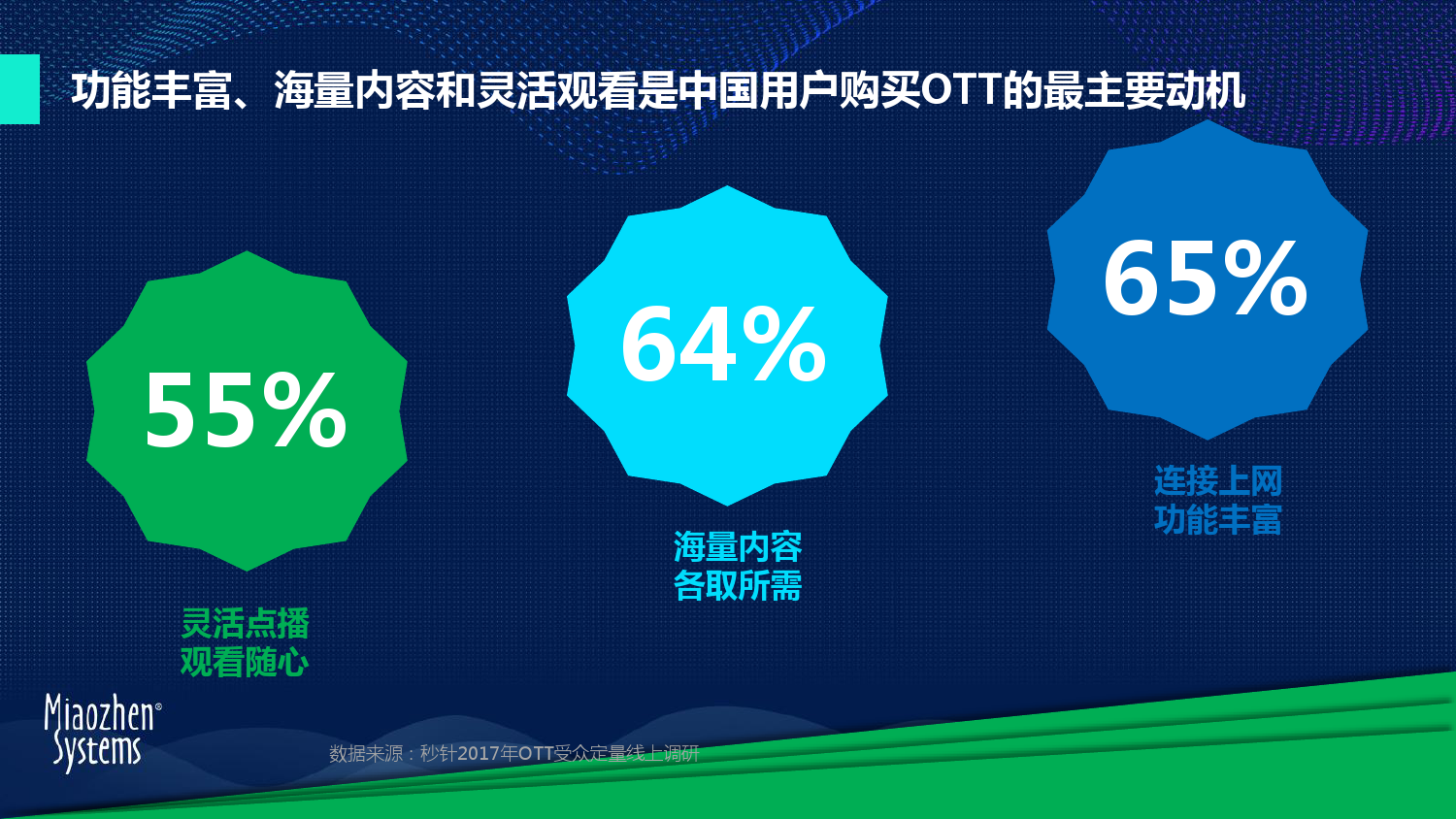 功能丰富、海量内容和灵活观看是中国用户购买OTT的最主要动机

55%

灵活点播
观看随心

64%

海量内容
各取所需

65%

连接上网
功能丰富

Miaozhen®
Systems

数据来源：秒针2017年OTT受众定量线上调研